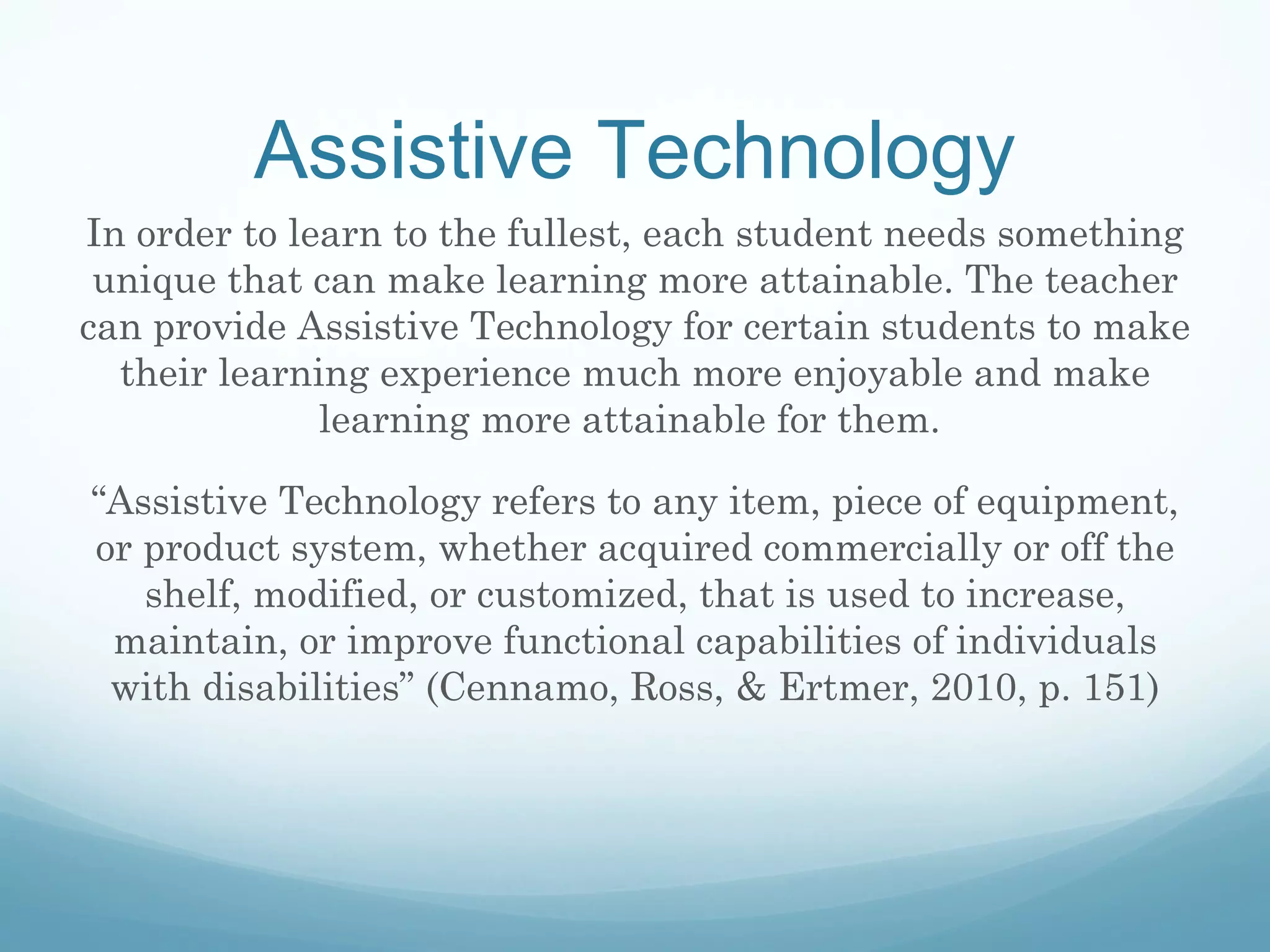 Assistive Technology

In order to learn to the fullest, each student needs something unique that can make learning more attainable. The teacher can provide Assistive Technology for certain students to make their learning experience much more enjoyable and make learning more attainable for them.

“Assistive Technology refers to any item, piece of equipment, or product system, whether acquired commercially or off the shelf, modified, or customized, that is used to increase, maintain, or improve functional capabilities of individuals with disabilities” (Cennamo, Ross, & Ertmer, 2010, p. 151)